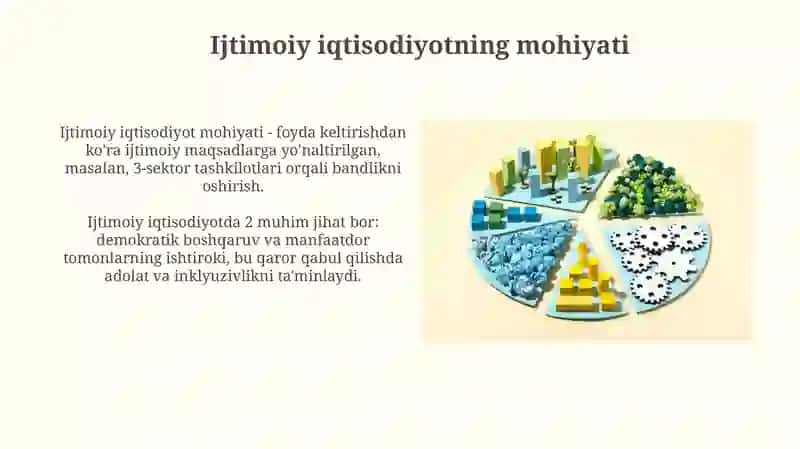 Ijtimoiy iqtisodiyotning mohiyati

Ijtimoiy iqtisodiyot mohiyati - foyda keltirishdan ko'ra ijtimoiy maqsadlarga yo'naltirilgan, masalan, 3-sektor tashkilotlari orqali bandlikni oshirish.

Ijtimoiy iqtisodiyotda 2 muhim jihat bor: demokratik boshqaruv va manfaatdor tomonlarning ishtiroki, bu qaror qabul qilishda adolat va inklyuzivlikni ta'minlaydi.